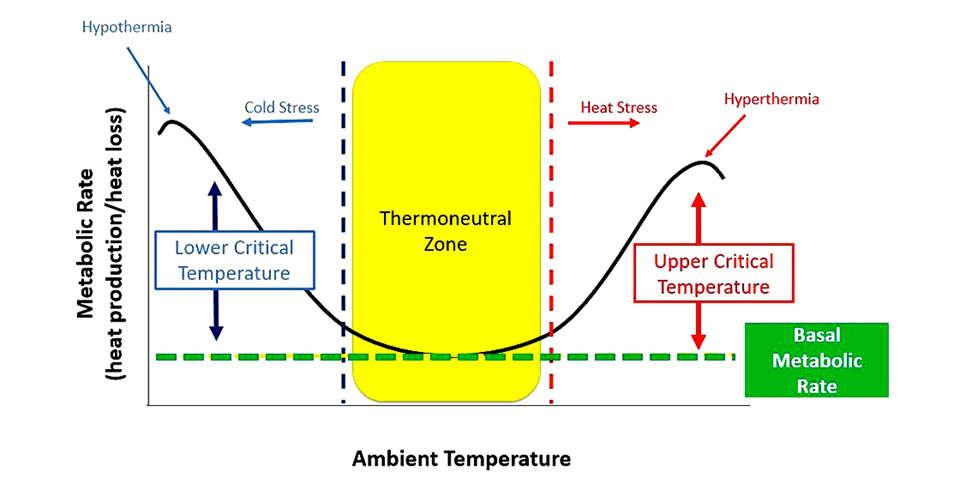 Hypothermia

Cold Stress

Heat Stress

Hyperthermia

Metabolic Rate
(heat production/heat loss)

Lower Critical Temperature

Thermoneutral Zone

Upper Critical Temperature

Basal Metabolic Rate

Ambient Temperature